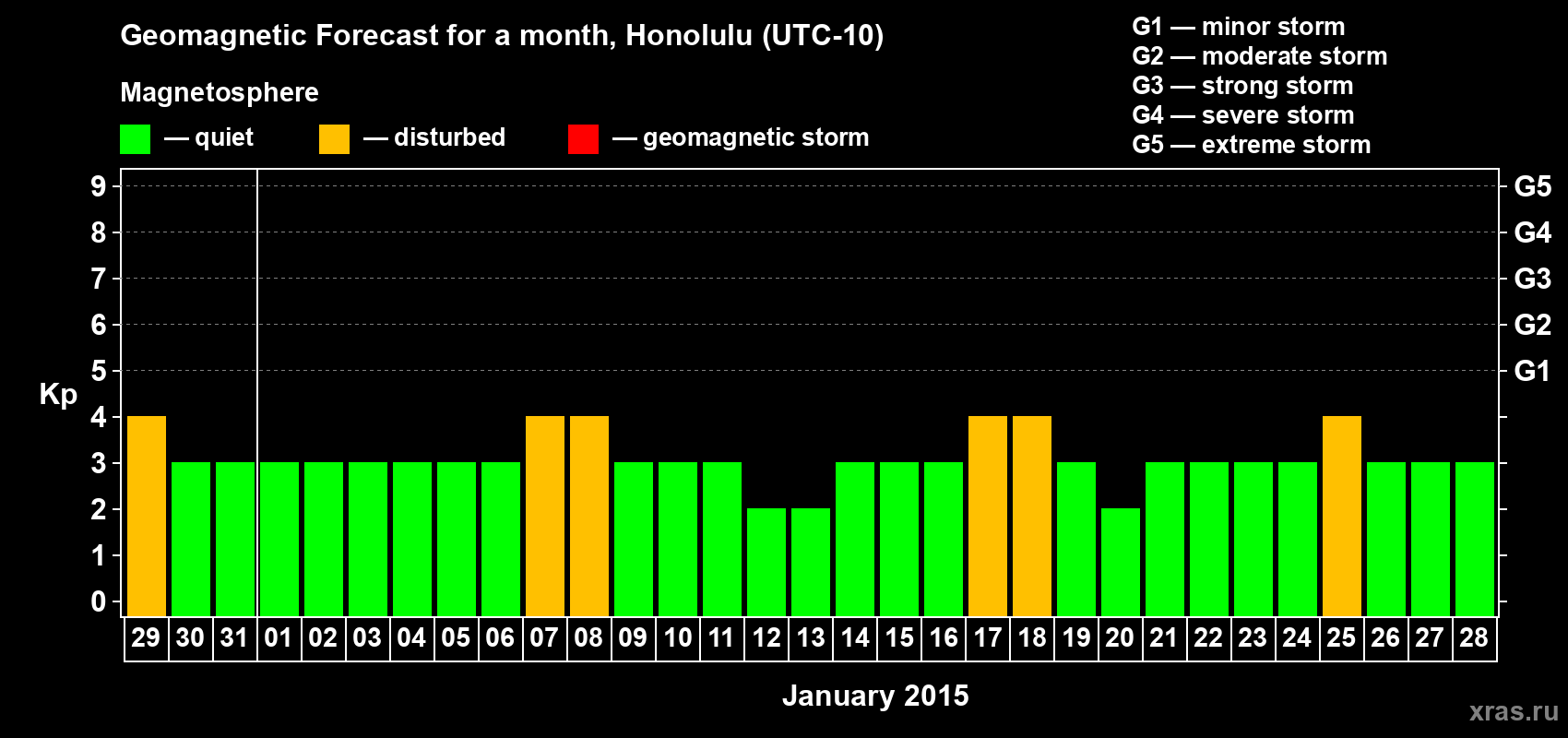 Geomagnetic Forecast for a month, Honolulu (UTC-10)

Magnetosphere

— quiet — disturbed — geomagnetic storm

G1 — minor storm
G2 — moderate storm
G3 — strong storm
G4 — severe storm
G5 — extreme storm

Kp

9 8 7 6 5 4 3 2 1 0

G5 G4 G3 G2 G1

29 30 31 01 02 03 04 05 06 07 08 09 10 11 12 13 14 15 16 17 18 19 20 21 22 23 24 25 26 27 28

January 2015

xras.ru